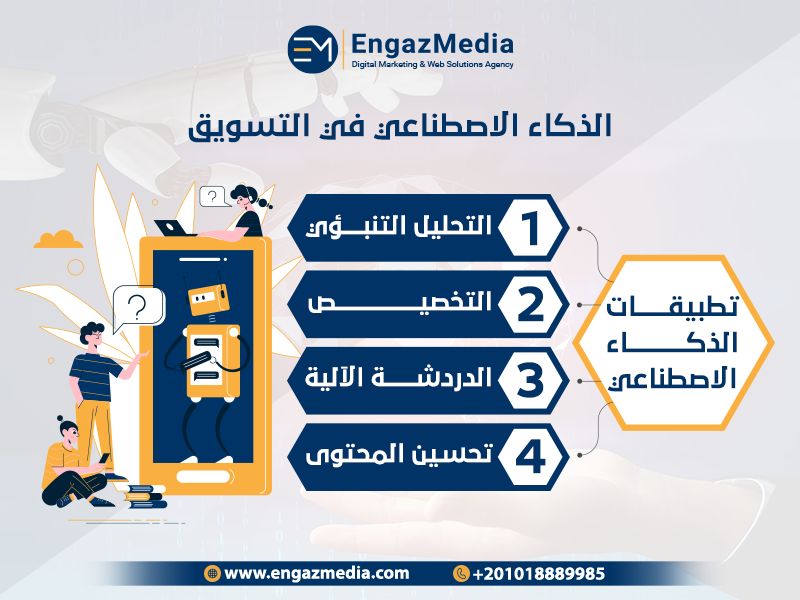 EM EngazMedia
Digital Marketing & Web Solutions Agency

الذكاء الاصطناعي في التسويق

تطبيقات الذكاء الاصطناعي

1 التحليل التنبؤي
2 التخصيص
3 الدردشة الآلية
4 تحسين المحتوى

?
?

www.engazmedia.com
+201018889985